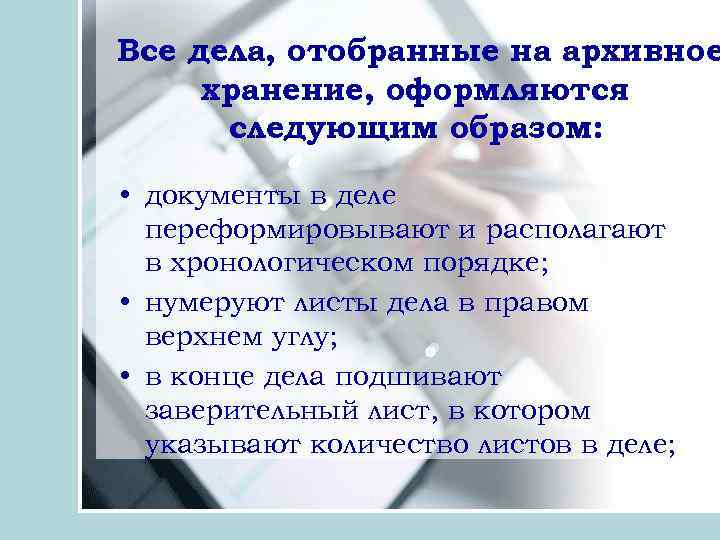 Все дела, отобранные на архивное хранение, оформляются следующим образом:

• документы в деле переформировывают и располагают в хронологическом порядке;
• нумеруют листы дела в правом верхнем углу;
• в конце дела подшивают заверительный лист, в котором указывают количество листов в деле;